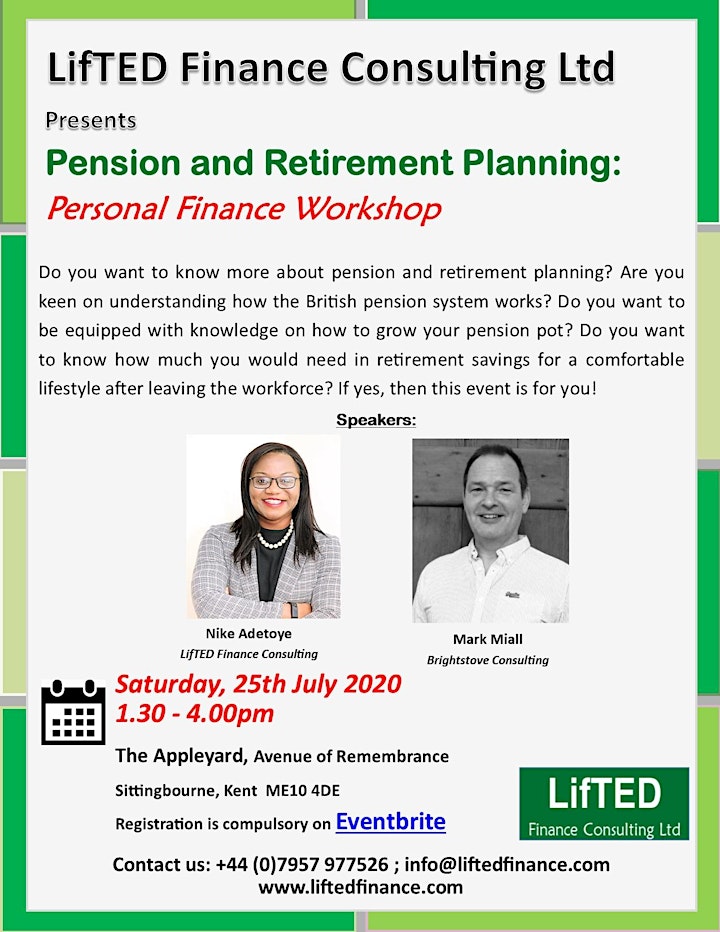 LifTED Finance Consulting Ltd

Presents

Pension and Retirement Planning:

Personal Finance Workshop

Do you want to know more about pension and retirement planning? Are you keen on understanding how the British pension system works? Do you want to be equipped with knowledge on how to grow your pension pot? Do you want to know how much you would need in retirement savings for a comfortable lifestyle after leaving the workforce? If yes, then this event is for you!

Speakers:

Nike Adetoye
LifTED Finance Consulting

Mark Miall
Brightstove Consulting

Saturday, 25th July 2020
1.30 - 4.00pm

The Appleyard, Avenue of Remembrance

Sittingbourne, Kent ME10 4DE

Registration is compulsory on Eventbrite

LifTED
Finance Consulting Ltd

Contact us: +44 (0)7957 977526 ; info@liftedfinance.com
www.liftedfinance.com